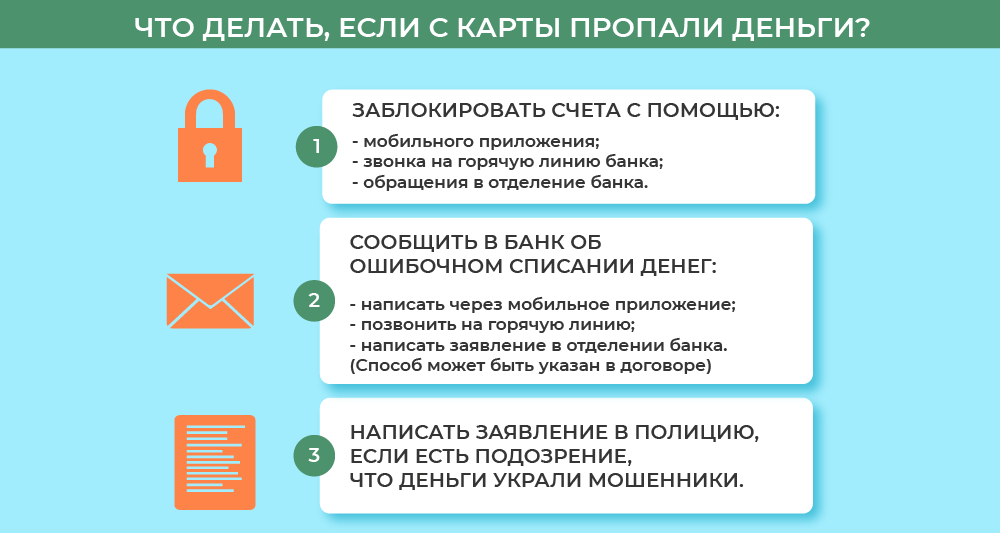 ЧТО ДЕЛАТЬ, ЕСЛИ С КАРТЫ ПРОПАЛИ ДЕНЬГИ?

1

ЗАБЛОКИРОВАТЬ СЧЕТА С ПОМОЩЬЮ:
- мобильного приложения;
- звонка на горячую линию банка;
- обращения в отделение банка.

2

СООБЩИТЬ В БАНК ОБ ОШИБОЧНОМ СПИСАНИИ ДЕНЕГ:
- написать через мобильное приложение;
- позвонить на горячую линию;
- написать заявление в отделении банка.
(Способ может быть указан в договоре)

3

НАПИСАТЬ ЗАЯВЛЕНИЕ В ПОЛИЦИЮ, ЕСЛИ ЕСТЬ ПОДОЗРЕНИЕ, ЧТО ДЕНЬГИ УКРАЛИ МОШЕННИКИ.